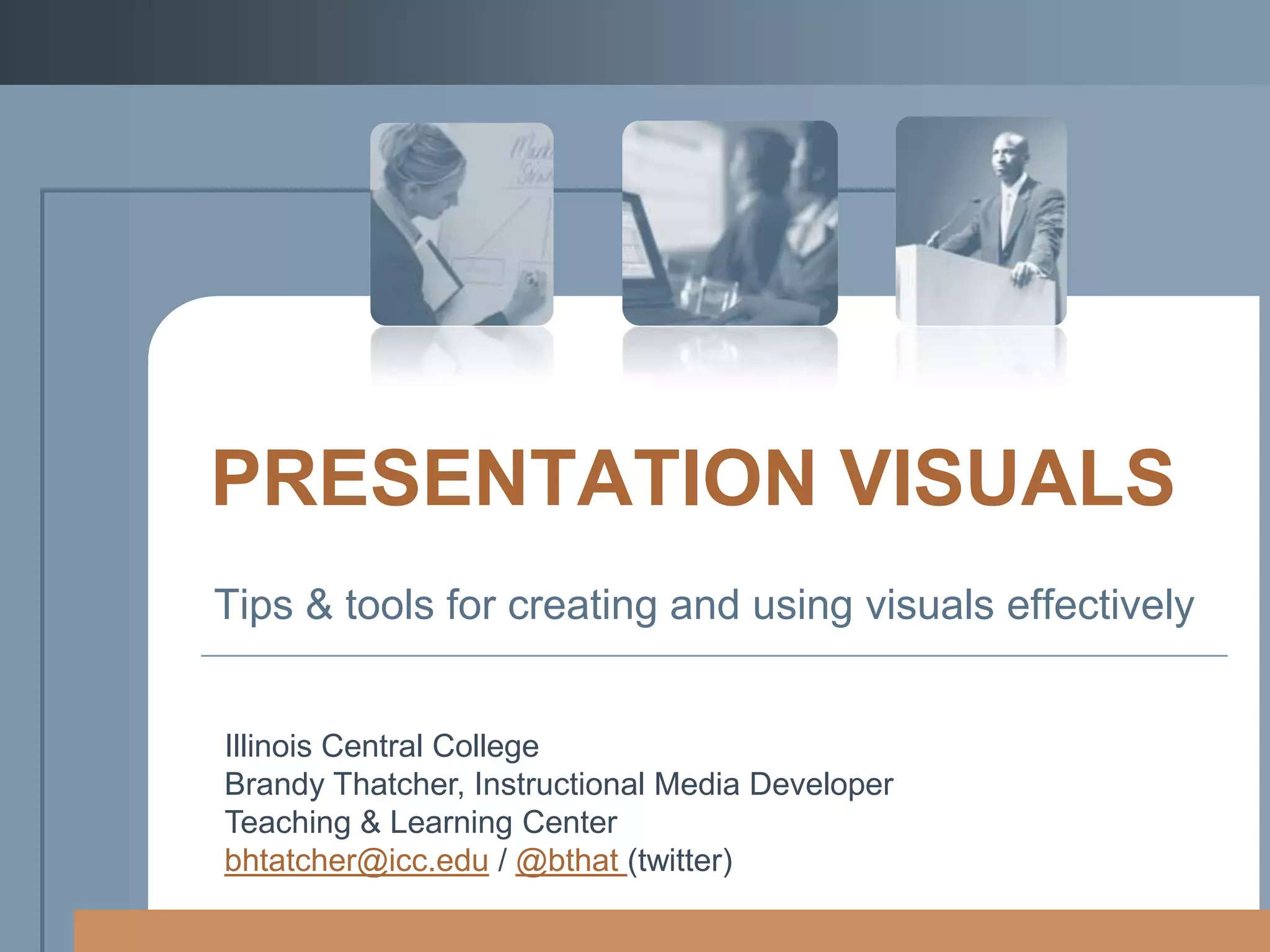 PRESENTATION VISUALS

Tips & tools for creating and using visuals effectively

Illinois Central College
Brandy Thatcher, Instructional Media Developer
Teaching & Learning Center
bhtatcher@icc.edu / @bthat (twitter)